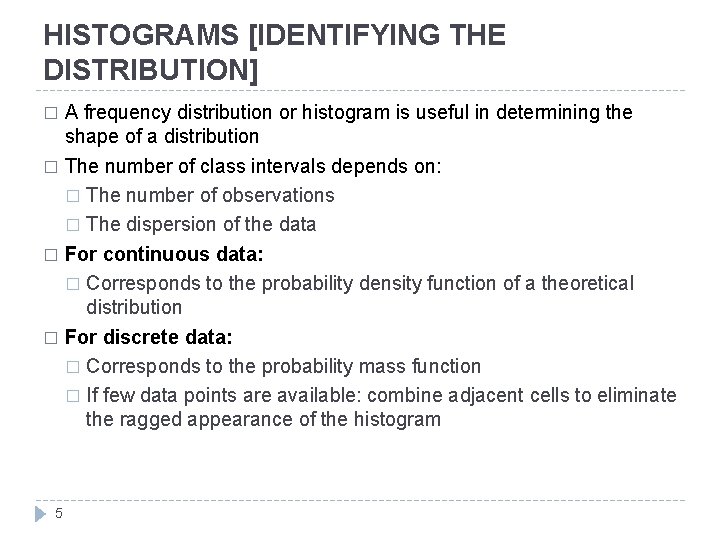 HISTOGRAMS [IDENTIFYING THE DISTRIBUTION]

□ A frequency distribution or histogram is useful in determining the shape of a distribution
□ The number of class intervals depends on:
□ The number of observations
□ The dispersion of the data
□ For continuous data:
□ Corresponds to the probability density function of a theoretical distribution
□ For discrete data:
□ Corresponds to the probability mass function
□ If few data points are available: combine adjacent cells to eliminate the ragged appearance of the histogram

5